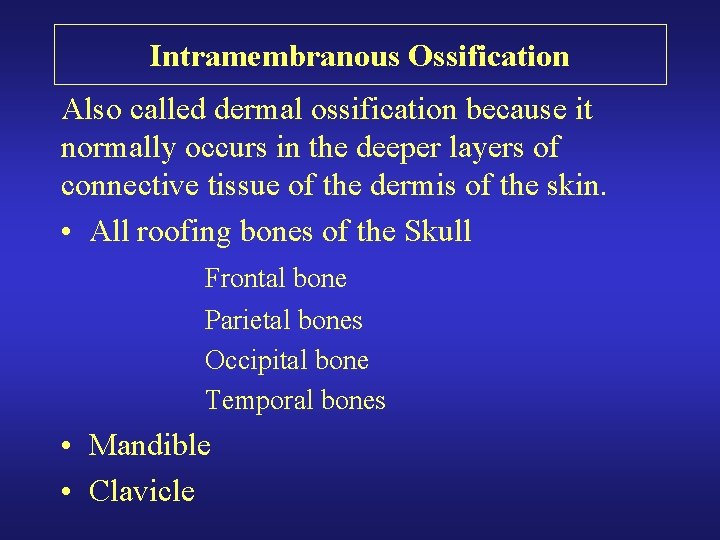 Intramembranous Ossification

Also called dermal ossification because it normally occurs in the deeper layers of connective tissue of the dermis of the skin.

• All roofing bones of the Skull

Frontal bone
Parietal bones
Occipital bone
Temporal bones

• Mandible
• Clavicle